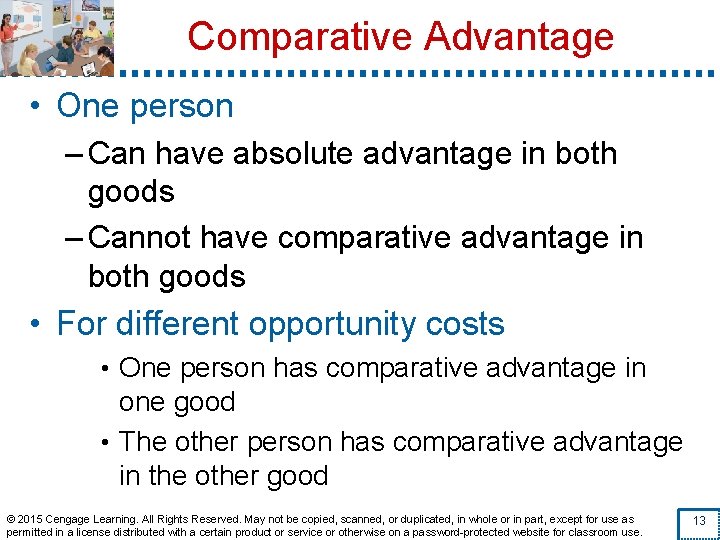 Comparative Advantage

• One person

– Can have absolute advantage in both goods

– Cannot have comparative advantage in both goods

• For different opportunity costs

• One person has comparative advantage in one good

• The other person has comparative advantage in the other good

© 2015 Cengage Learning. All Rights Reserved. May not be copied, scanned, or duplicated, in whole or in part, except for use as permitted in a license distributed with a certain product or service or otherwise on a password-protected website for classroom use.

13